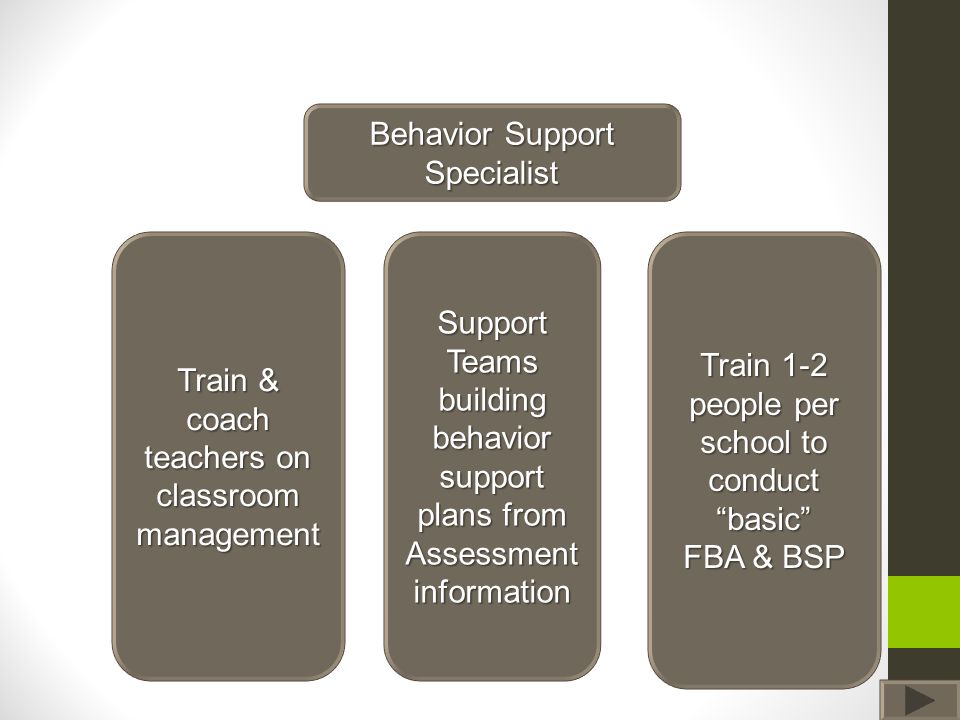 Behavior Support Specialist

Train & coach teachers on classroom management

Support Teams building behavior support plans from Assessment information

Train 1-2 people per school to conduct “basic” FBA & BSP